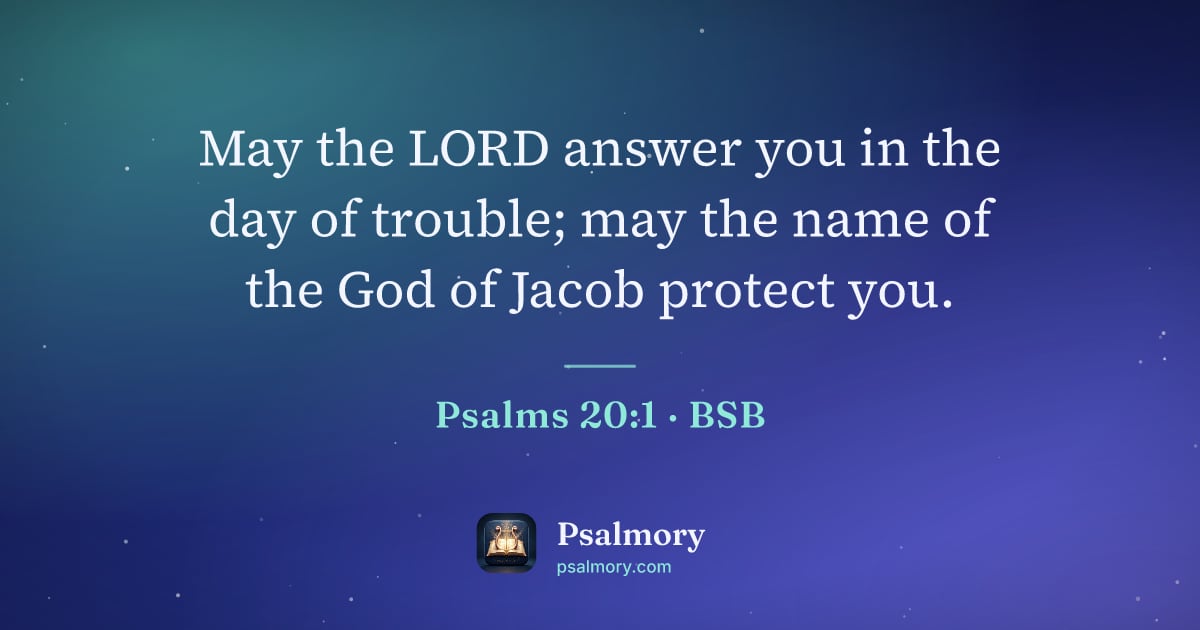 May the LORD answer you in the day of trouble; may the name of the God of Jacob protect you.

Psalms 20:1 · BSB

Psalmory
psalmory.com